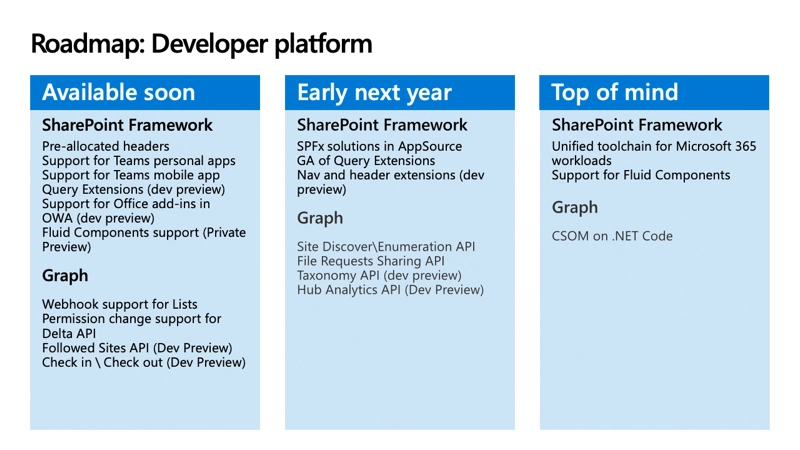 Roadmap: Developer platform

Available soon

SharePoint Framework

Pre-allocated headers
Support for Teams personal apps
Support for Teams mobile app
Query Extensions (dev preview)
Support for Office add-ins in OWA (dev preview)
Fluid Components support (Private Preview)

Graph

Webhook support for Lists
Permission change support for Delta API
Followed Sites API (Dev Preview)
Check in \ Check out (Dev Preview)

Early next year

SharePoint Framework

SPFx solutions in AppSource
GA of Query Extensions
Nav and header extensions (dev preview)

Graph

Site Discover\Enumeration API
File Requests Sharing API
Taxonomy API (dev preview)
Hub Analytics API (Dev Preview)

Top of mind

SharePoint Framework

Unified toolchain for Microsoft 365 workloads
Support for Fluid Components

Graph

CSOM on .NET Code